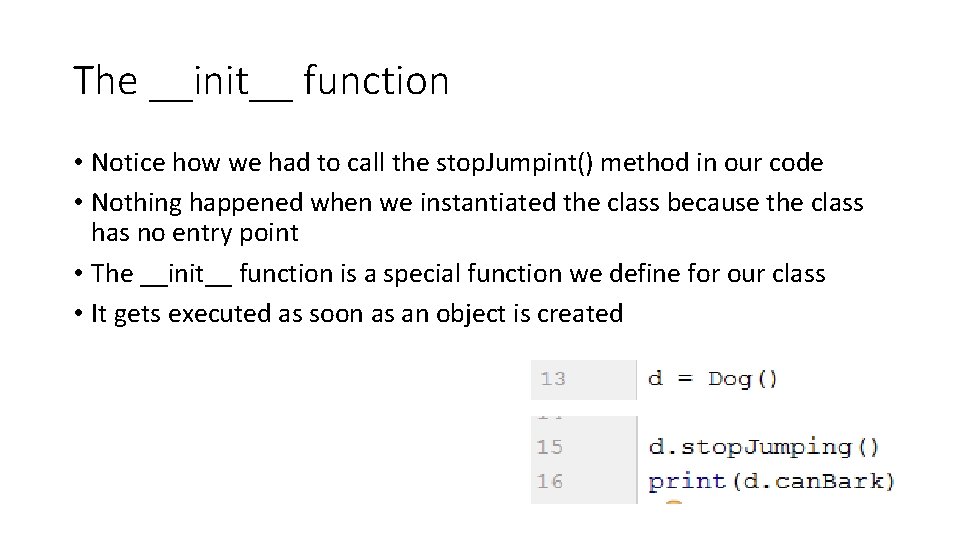 The __init__ function

• Notice how we had to call the stopJumpint() method in our code
• Nothing happened when we instantiated the class because the class has no entry point
• The __init__ function is a special function we define for our class
• It gets executed as soon as an object is created

13 d = Dog()
15 d.stopJumping()
16 print(d.canBark)